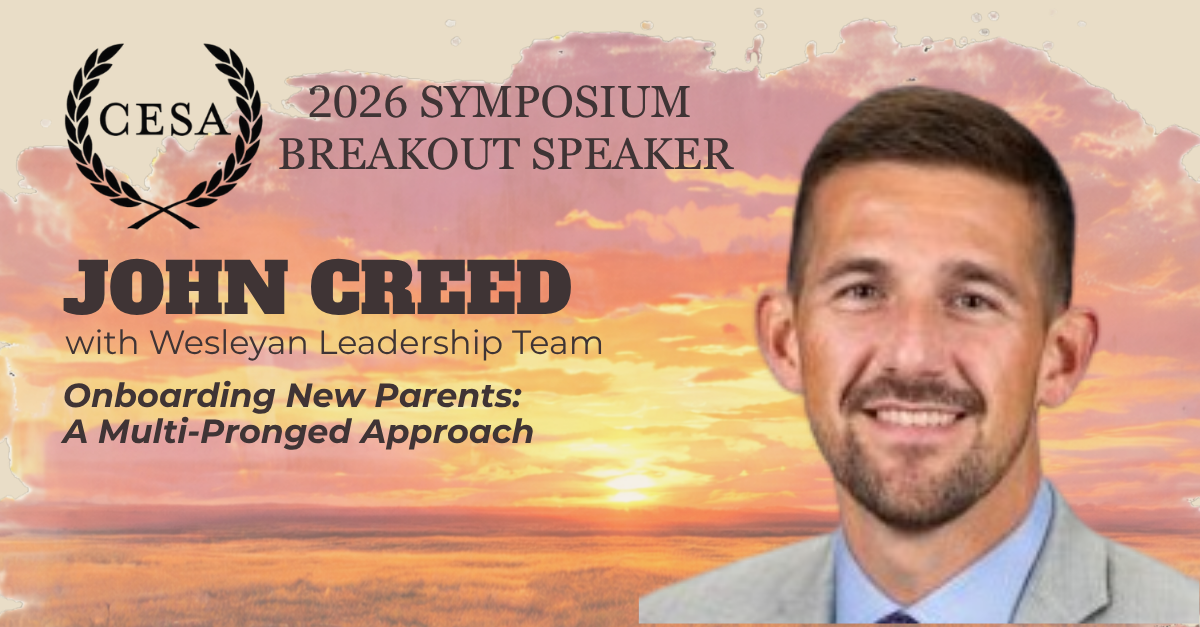 CESA

2026 SYMPOSIUM
BREAKOUT SPEAKER

JOHN CREED
with Wesleyan Leadership Team

Onboarding New Parents:
A Multi-Pronged Approach